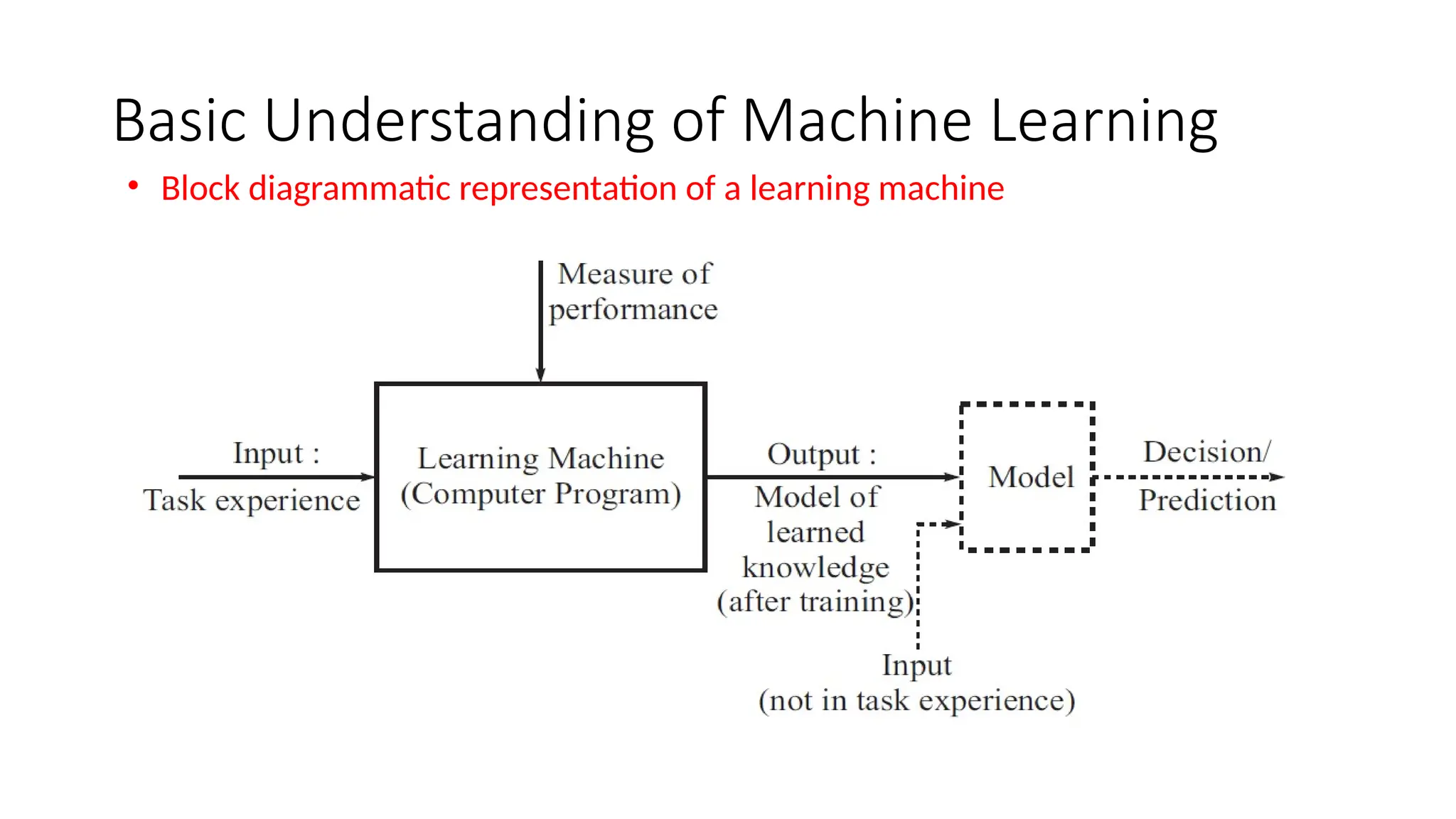 Basic Understanding of Machine Learning

• Block diagrammatic representation of a learning machine

Measure of performance

Input :
Task experience

Learning Machine
(Computer Program)

Output :
Model of learned knowledge (after training)

Model

Decision/
Prediction

Input
(not in task experience)